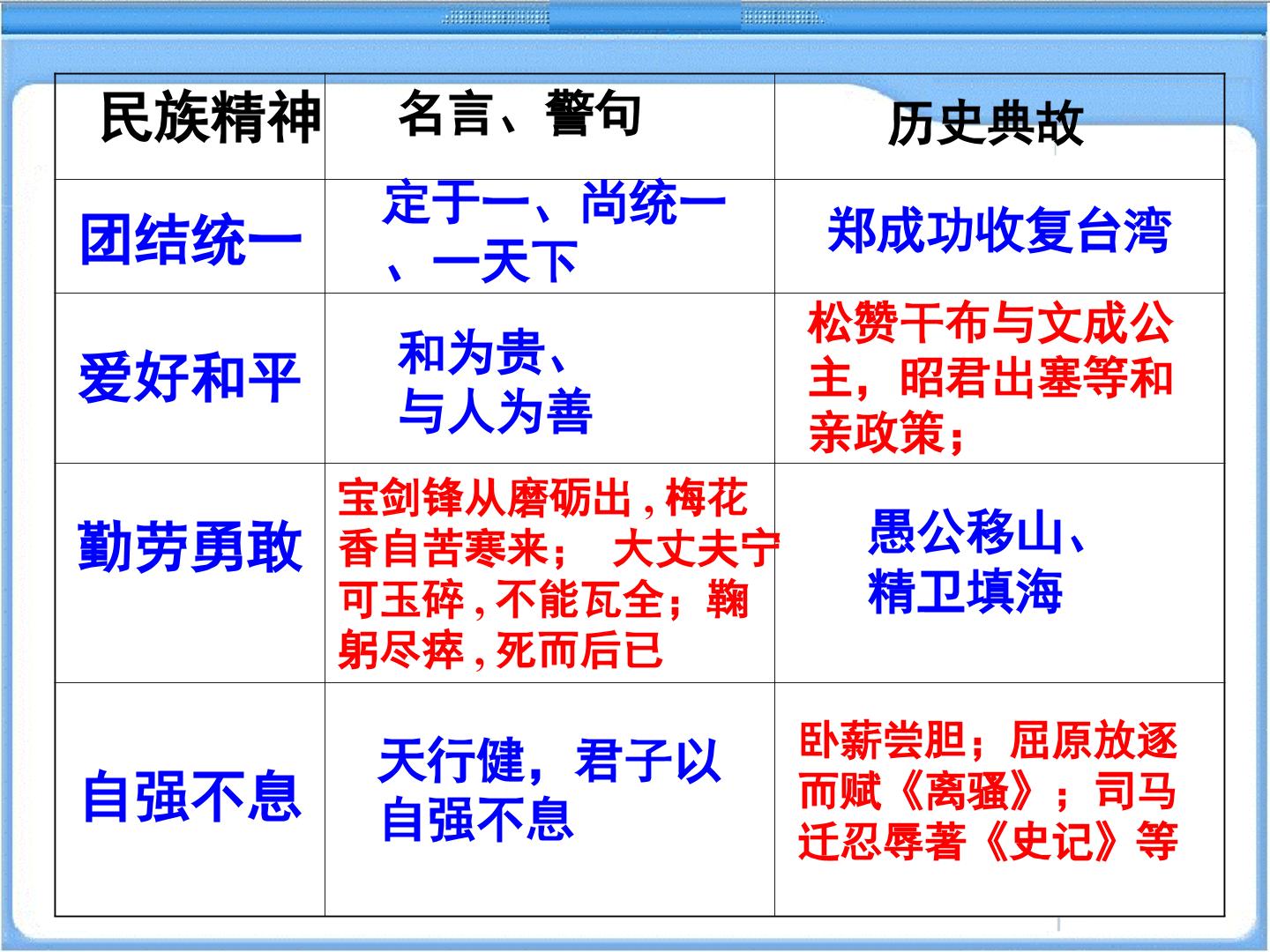 | 民族精神 | 名言、警句 | 历史典故 |
|---|---|---|
| 团结统一 | 定于一、尚统一、一天下 | 郑成功收复台湾 |
| 爱好和平 | 和为贵、与人为善 | 松赞干布与文成公主，昭君出塞等和亲政策； |
| 勤劳勇敢 | 宝剑锋从磨砺出，梅花香自苦寒来； 大丈夫宁可玉碎，不能瓦全；鞠躬尽瘁，死而后已 | 愚公移山、精卫填海 |
| 自强不息 | 天行健，君子以自强不息 | 卧薪尝胆；屈原放逐而赋《离骚》；司马迁忍辱著《史记》等 |